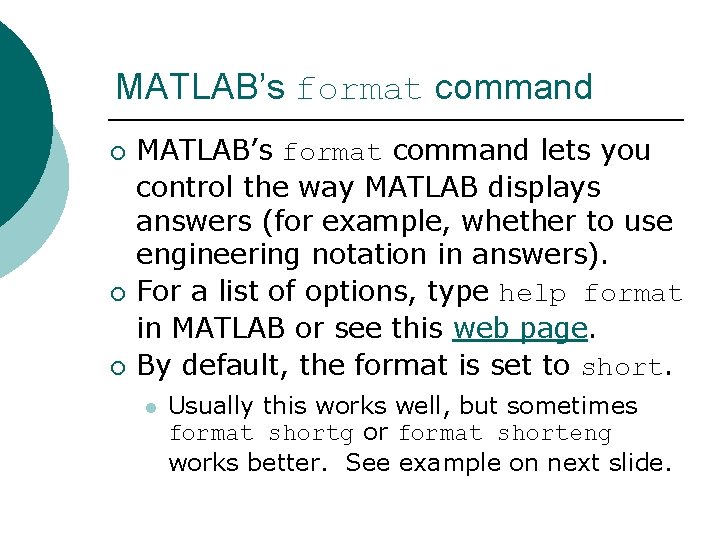 MATLAB's format command

MATLAB's format command lets you control the way MATLAB displays answers (for example, whether to use engineering notation in answers).

For a list of options, type help format in MATLAB or see this web page.

By default, the format is set to short.

Usually this works well, but sometimes format shortg or format shorteng works better. See example on next slide.